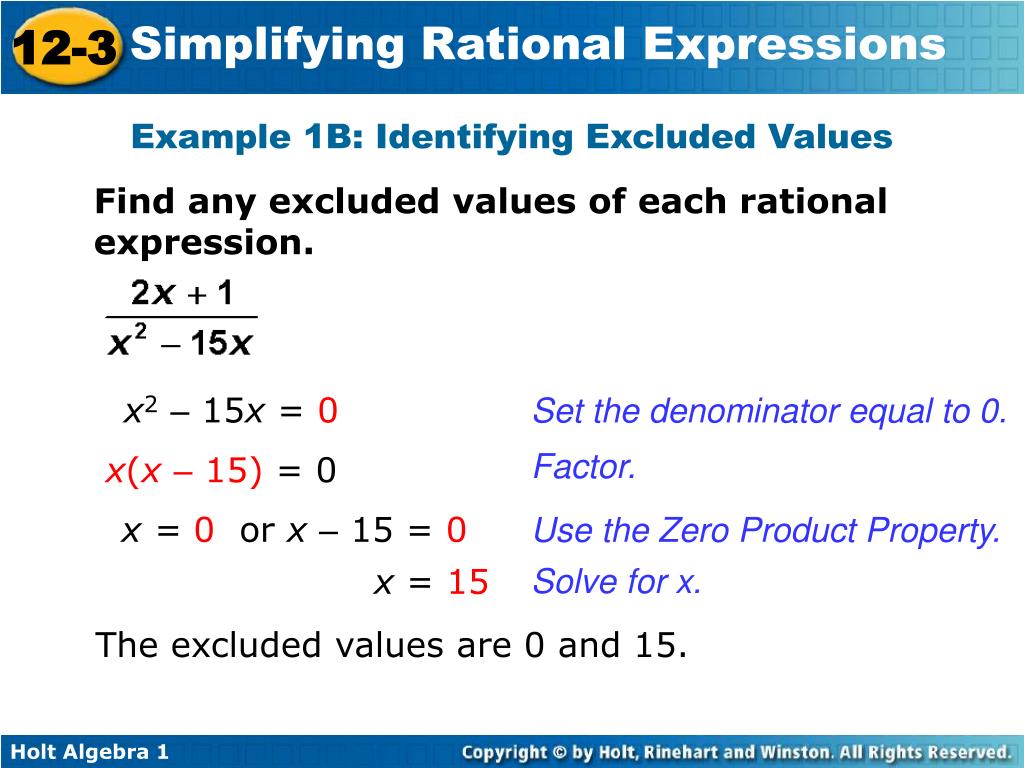 12-3 Simplifying Rational Expressions

Example 1B: Identifying Excluded Values

Find any excluded values of each rational expression.

$\frac{2x+1}{x^2-15x}$

$x^2 - 15x = 0$ Set the denominator equal to 0.

$x(x - 15) = 0$ Factor.

$x = 0$ or $x - 15 = 0$ Use the Zero Product Property.

$x = 15$ Solve for x.

The excluded values are 0 and 15.

Holt Algebra 1

Copyright © by Holt, Rinehart and Winston. All Rights Reserved.